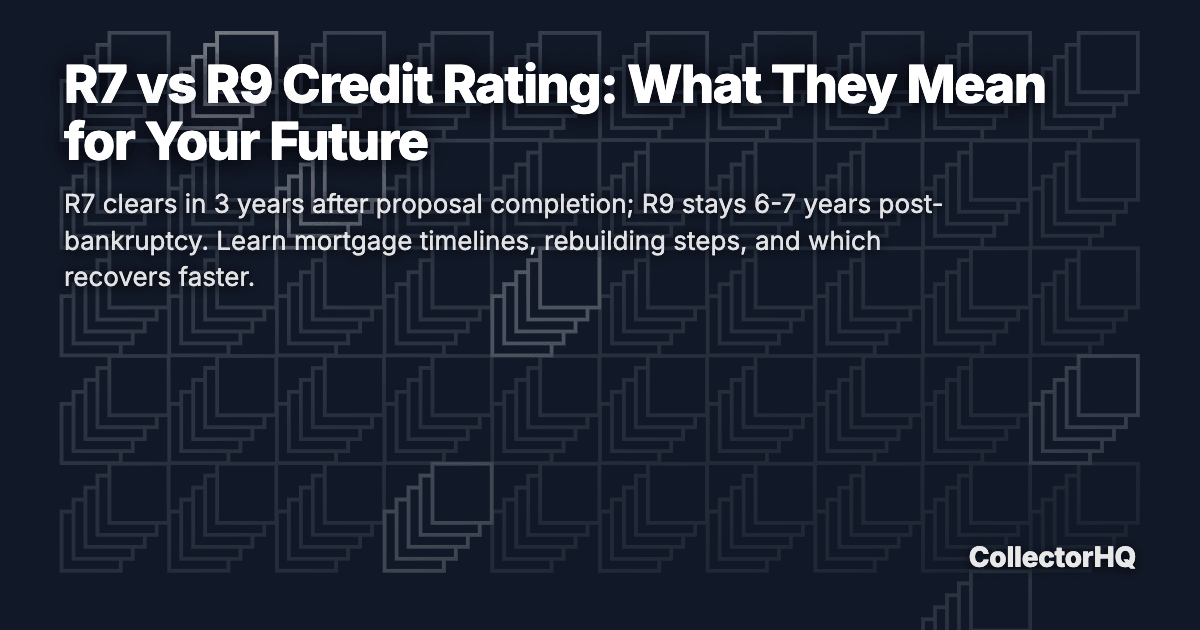 R7 vs R9 Credit Rating: What They Mean for Your Future

R7 clears in 3 years after proposal completion; R9 stays 6-7 years post-bankruptcy. Learn mortgage timelines, rebuilding steps, and which recovers faster.

CollectorHQ